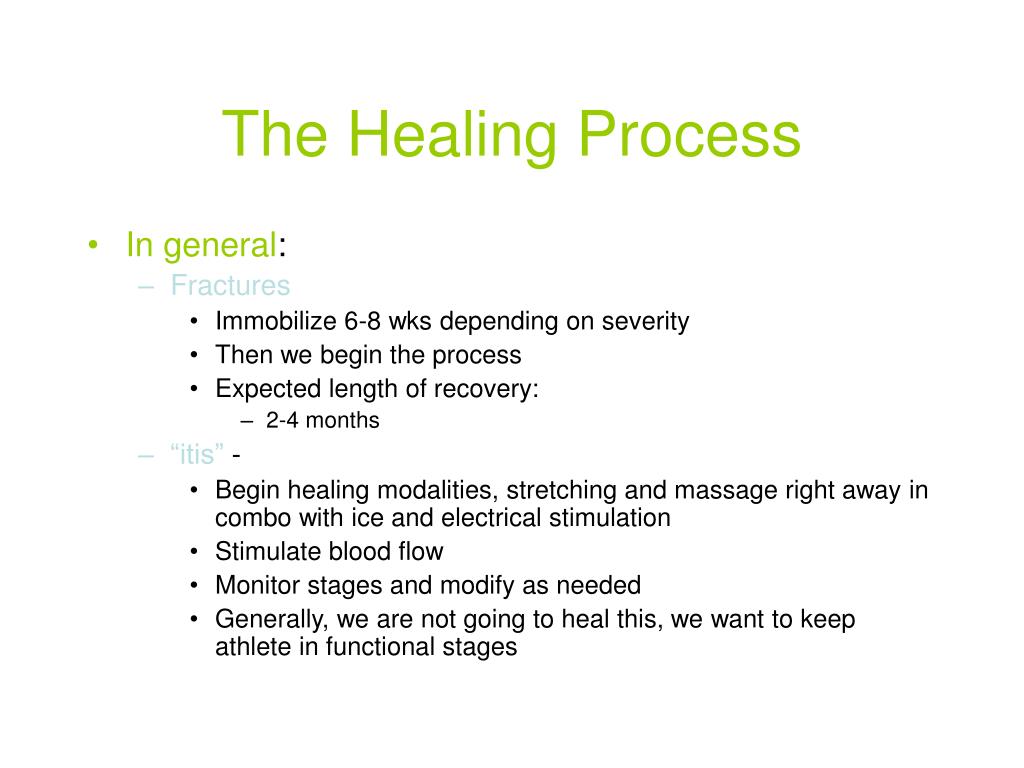 The Healing Process

• In general:
  – Fractures
    • Immobilize 6-8 wks depending on severity
    • Then we begin the process
    • Expected length of recovery:
      – 2-4 months
  – “itis” -
    • Begin healing modalities, stretching and massage right away in combo with ice and electrical stimulation
    • Stimulate blood flow
    • Monitor stages and modify as needed
    • Generally, we are not going to heal this, we want to keep athlete in functional stages